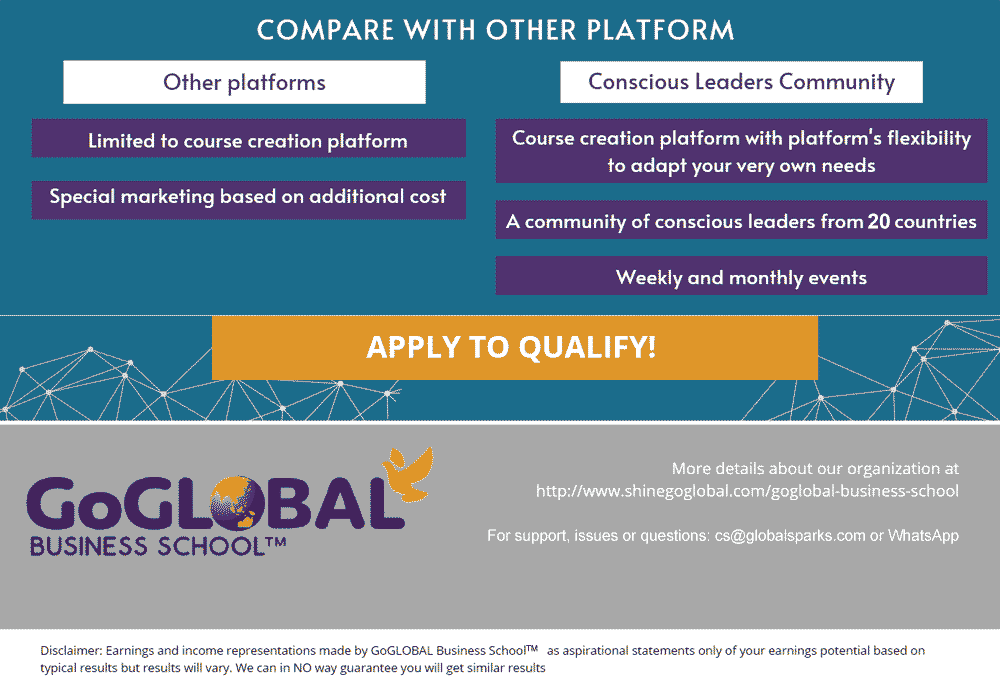 COMPARE WITH OTHER PLATFORM

Other platforms

Limited to course creation platform

Special marketing based on additional cost

Conscious Leaders Community

Course creation platform with platform's flexibility to adapt your very own needs

A community of conscious leaders from 20 countries

Weekly and monthly events

APPLY TO QUALIFY!

GoGLOBAL BUSINESS SCHOOL™

More details about our organization at http://www.shinegoglobal.com/goglobal-business-school

For support, issues or questions: cs@globalsparks.com or WhatsApp

Disclaimer: Earnings and income representations made by GoGLOBAL Business School™ as aspirational statements only of your earnings potential based on typical results but results will vary. We can in NO way guarantee you will get similar results